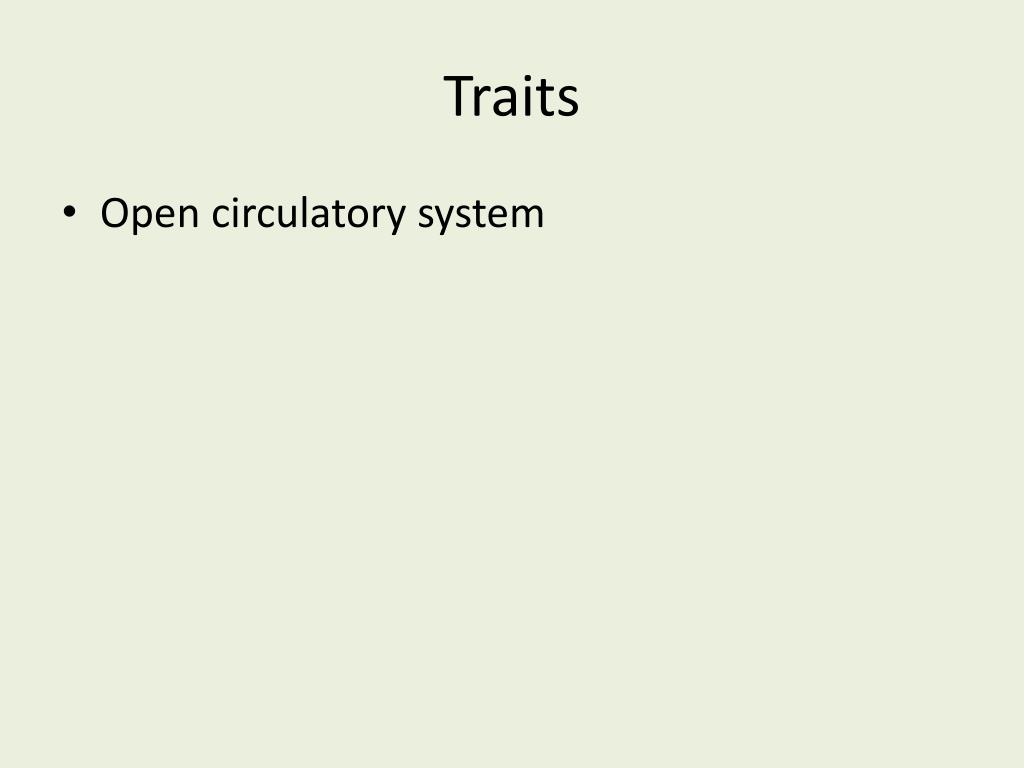 Traits

• Open circulatory system